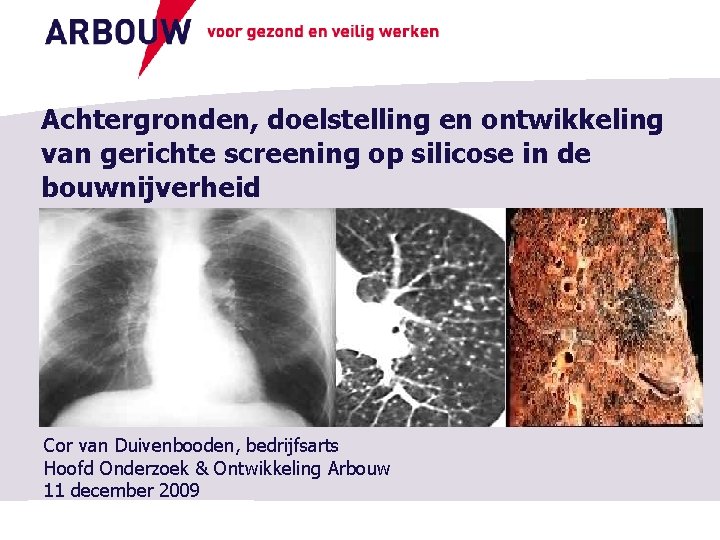 ARBOUW voor gezond en veilig werken

Achtergronden, doelstelling en ontwikkeling van gerichte screening op silicose in de bouwnijverheid

Cor van Duivenbooden, bedrijfsarts
Hoofd Onderzoek & Ontwikkeling Arbouw
11 december 2009